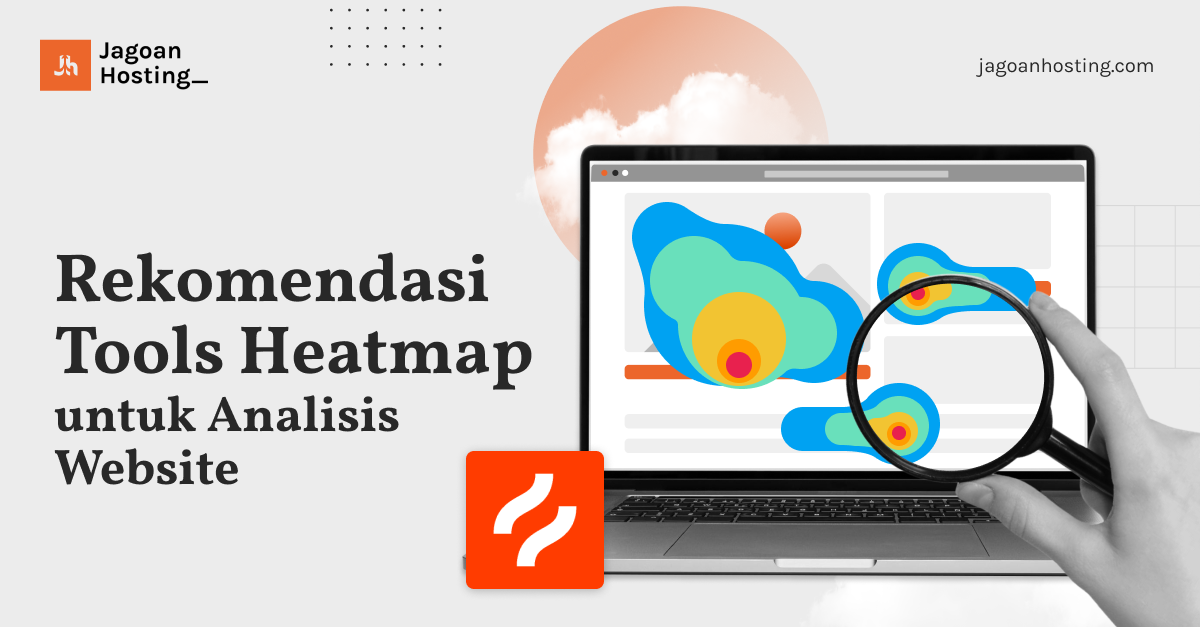 Jagoan Hosting_

jagoanhosting.com

Rekomendasi Tools Heatmap untuk Analisis Website